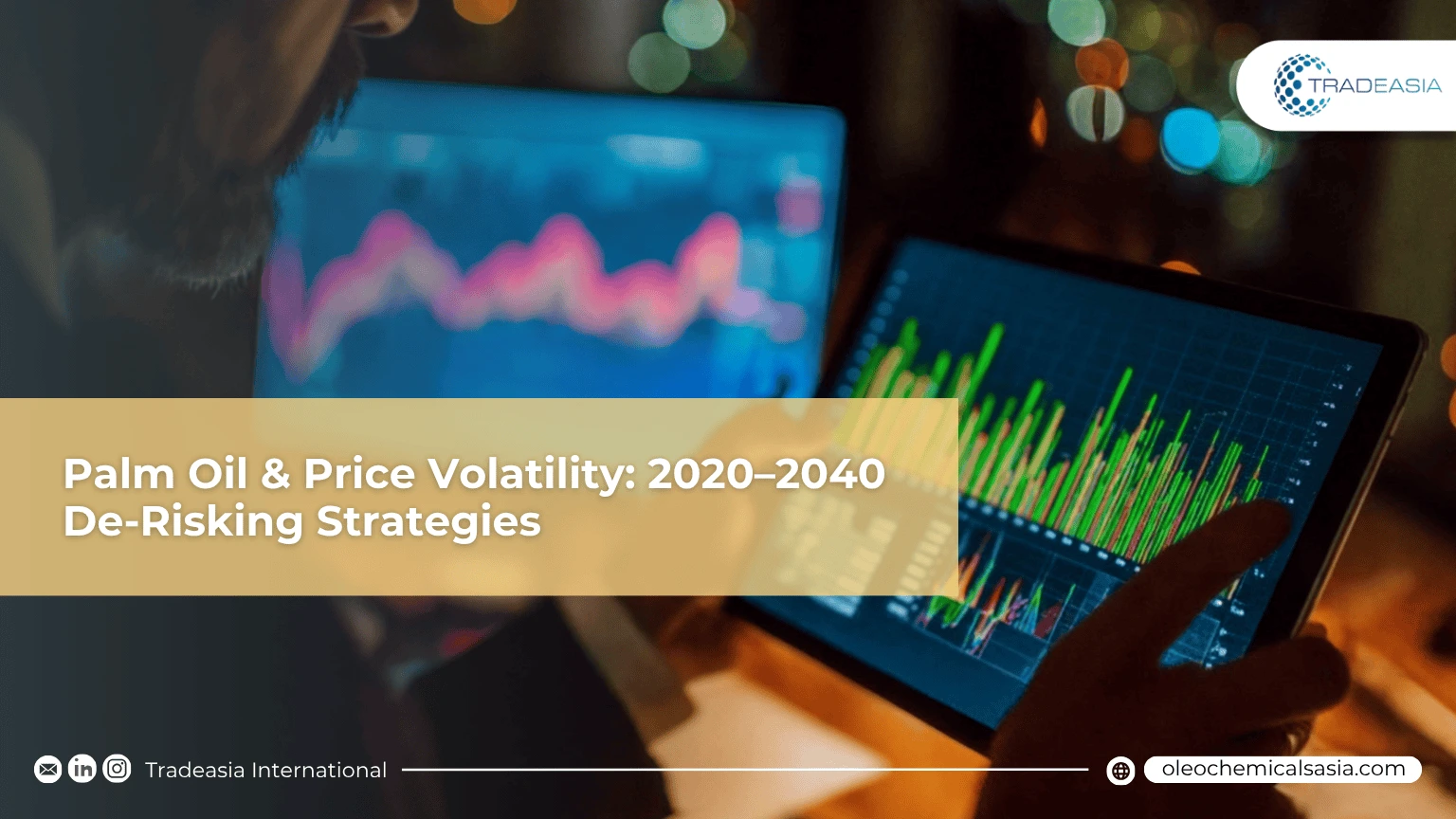 TRADEASIA

Palm Oil & Price Volatility: 2020–2040 De-Risking Strategies

Tradeasia International

oleochemicalsasia.com